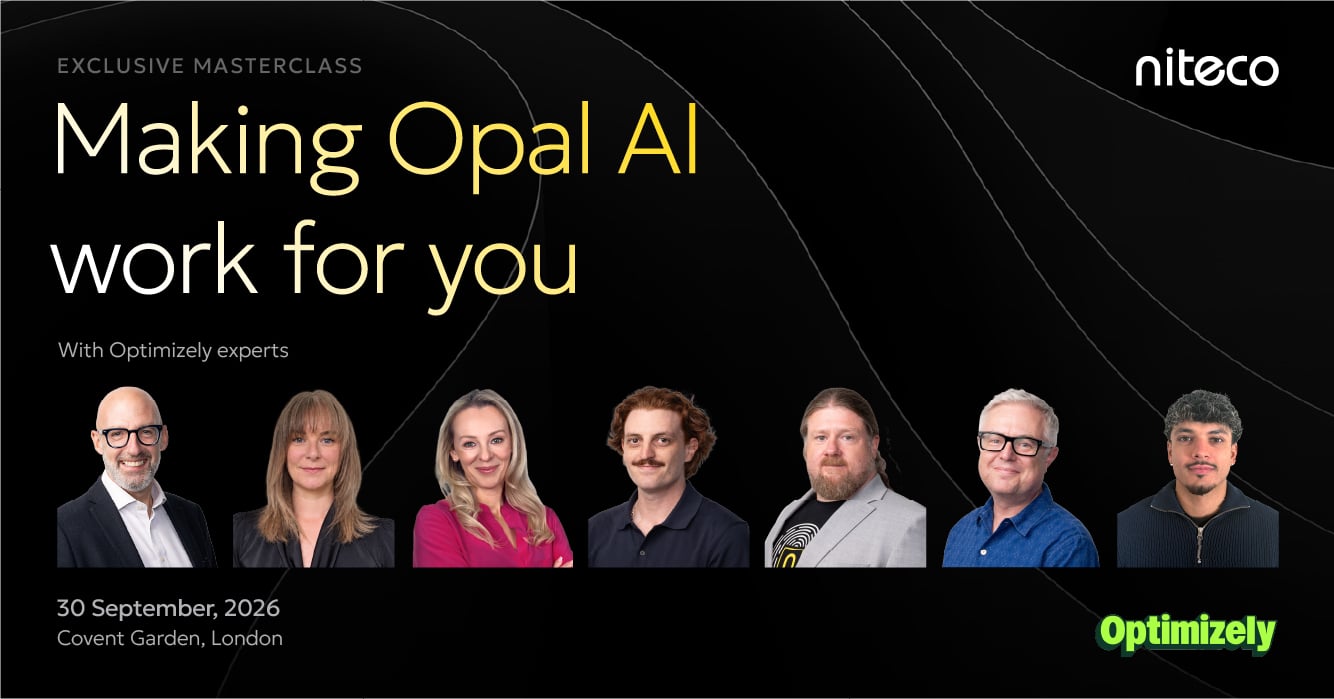 EXCLUSIVE MASTERCLASS

niteco

Making Opal AI work for you

With Optimizely experts

30 September, 2026
Covent Garden, London

Optimizely